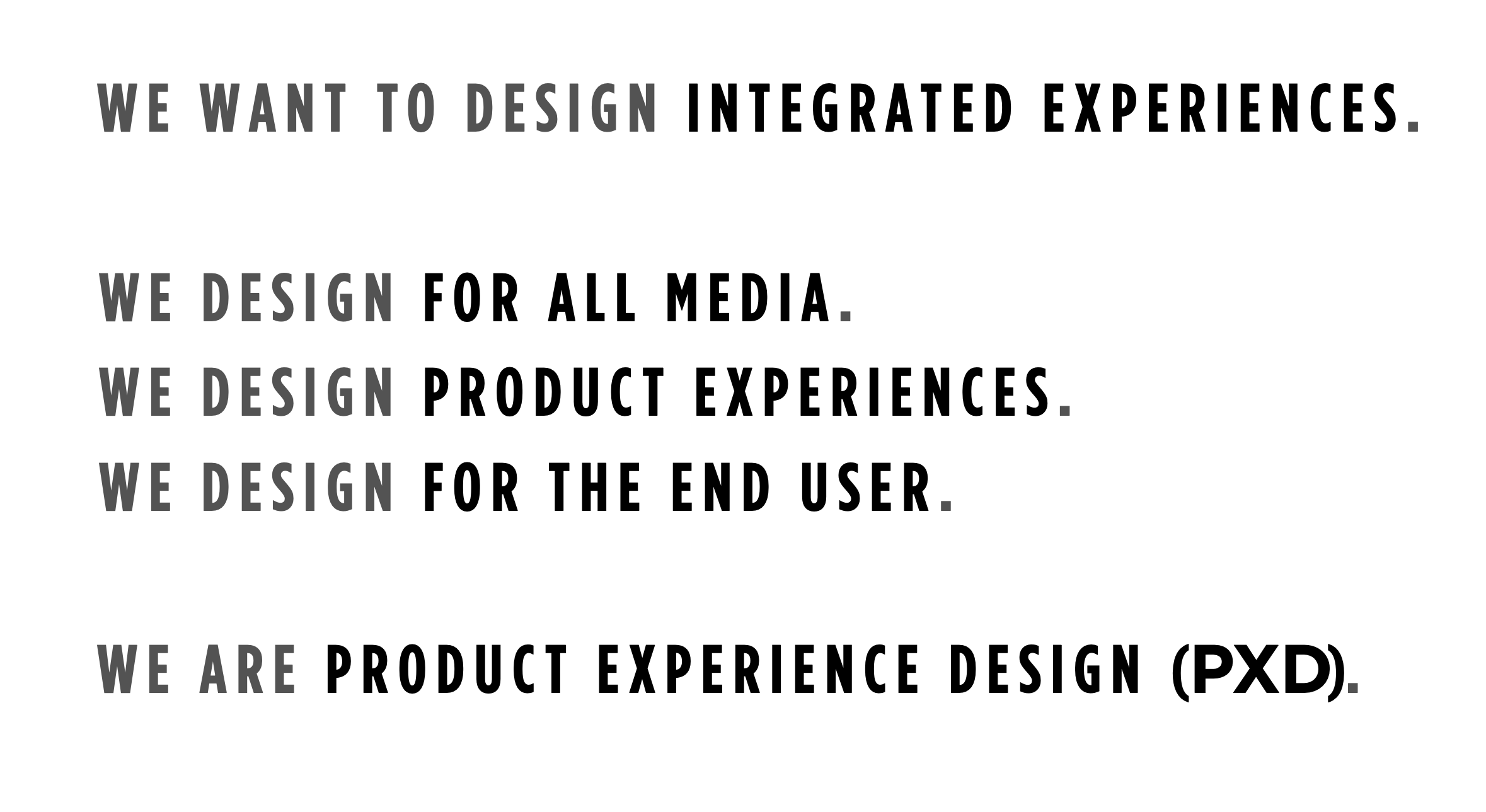 WE WANT TO DESIGN INTEGRATED EXPERIENCES.

WE DESIGN FOR ALL MEDIA.
WE DESIGN PRODUCT EXPERIENCES.
WE DESIGN FOR THE END USER.

WE ARE PRODUCT EXPERIENCE DESIGN (PXD).